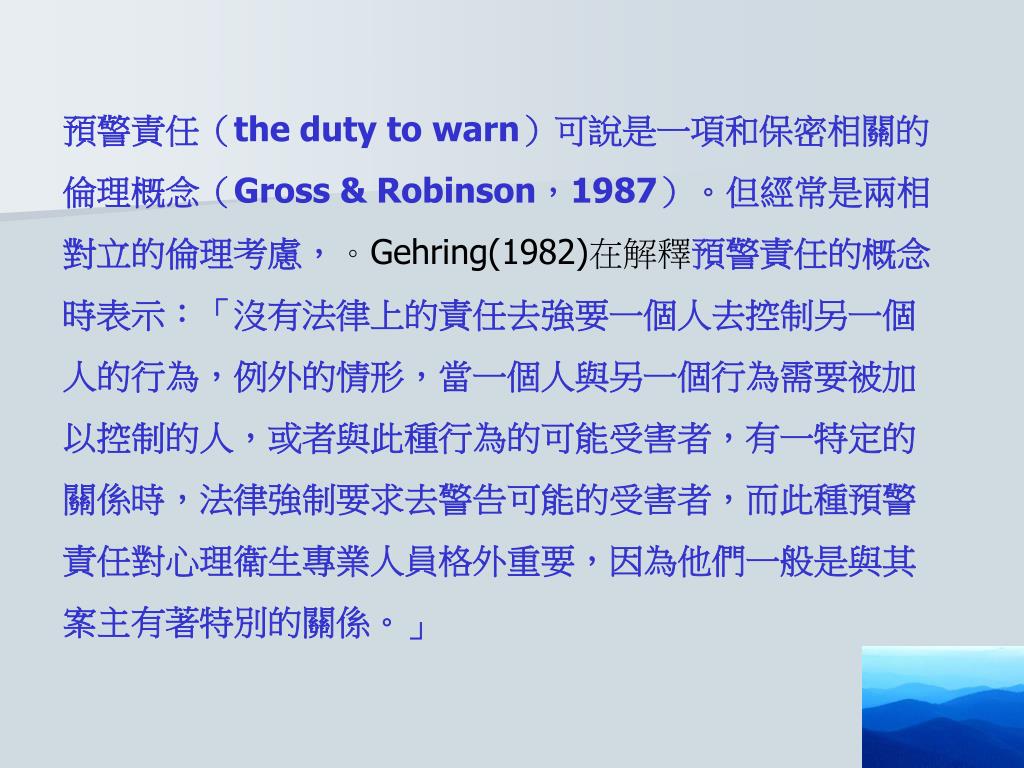 預警責任（the duty to warn）可說是一項和保密相關的倫理概念（Gross & Robinson，1987）。但經常是兩相對立的倫理考慮，。Gehring(1982)在解釋預警責任的概念時表示：「沒有法律上的責任去強要一個人去控制另一個人的行為，例外的情形，當一個人與另一個行為需要被加以控制的人，或者與此種行為的可能受害者，有一特定的關係時，法律強制要求去警告可能的受害者，而此種預警責任對心理衛生專業人員格外重要，因為他們一般是與其案主有著特別的關係。」